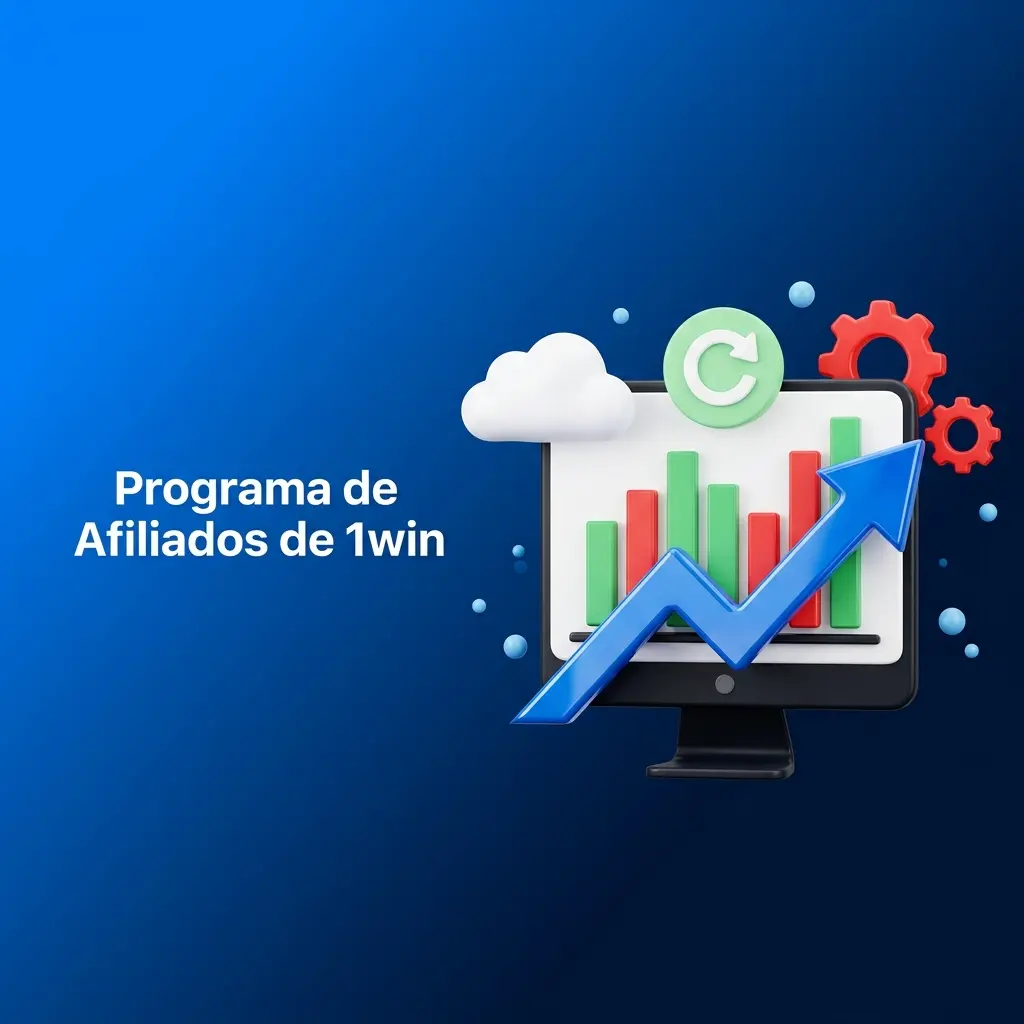 Programa de
Afiliados de 1win